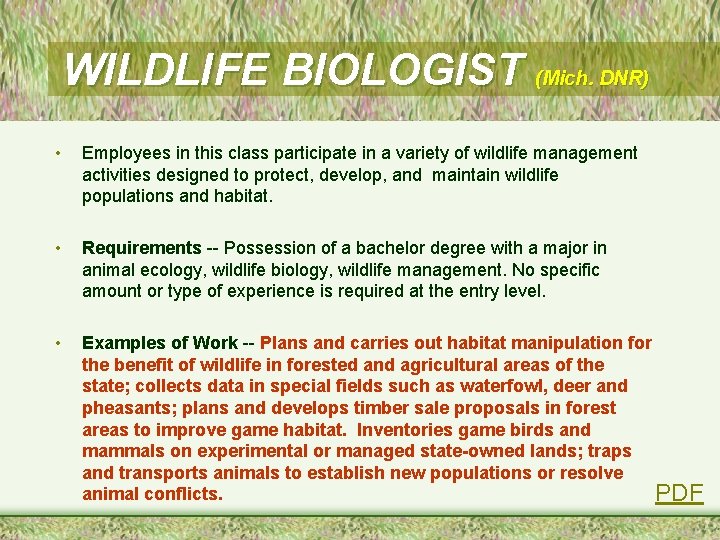 WILDLIFE BIOLOGIST (Mich. DNR)

• Employees in this class participate in a variety of wildlife management activities designed to protect, develop, and maintain wildlife populations and habitat.

• Requirements -- Possession of a bachelor degree with a major in animal ecology, wildlife biology, wildlife management. No specific amount or type of experience is required at the entry level.

• Examples of Work -- Plans and carries out habitat manipulation for the benefit of wildlife in forested and agricultural areas of the state; collects data in special fields such as waterfowl, deer and pheasants; plans and develops timber sale proposals in forest areas to improve game habitat. Inventories game birds and mammals on experimental or managed state-owned lands; traps and transports animals to establish new populations or resolve animal conflicts.

PDF